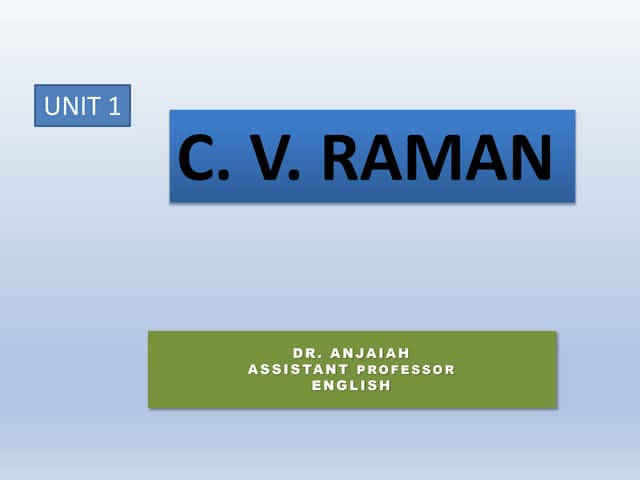 UNIT 1

C. V. RAMAN

DR. ANJAIAH
ASSISTANT PROFESSOR
ENGLISH